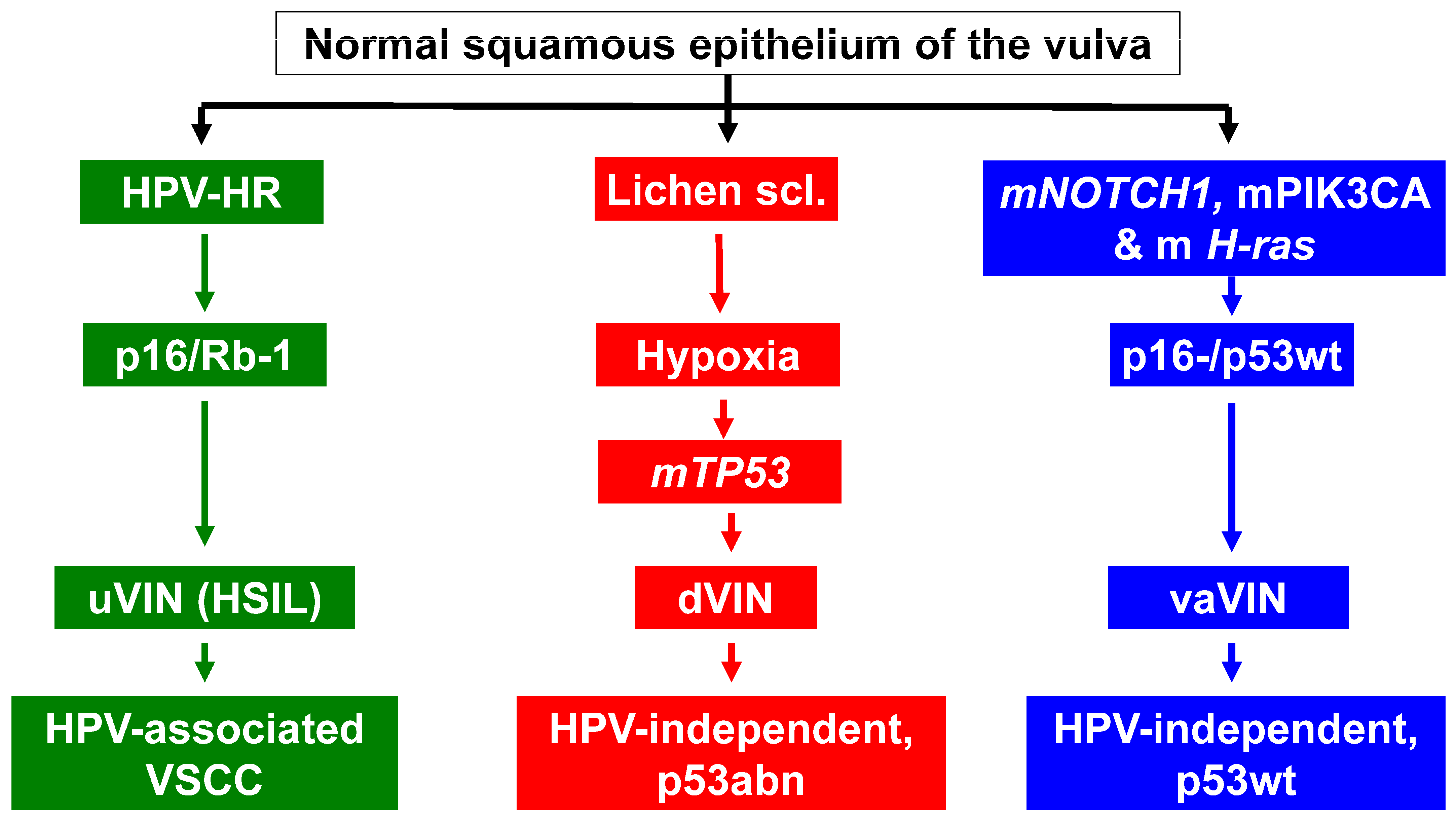 Normal squamous epithelium of the vulva

HPV-HR

p16/Rb-1

uVIN (HSIL)

HPV-associated VSCC

Lichen scl.

Hypoxia

mTP53

dVIN

HPV-independent, p53abn

mNOTCH1, mPIK3CA & m H-ras

p16-/p53wt

vaVIN

HPV-independent, p53wt